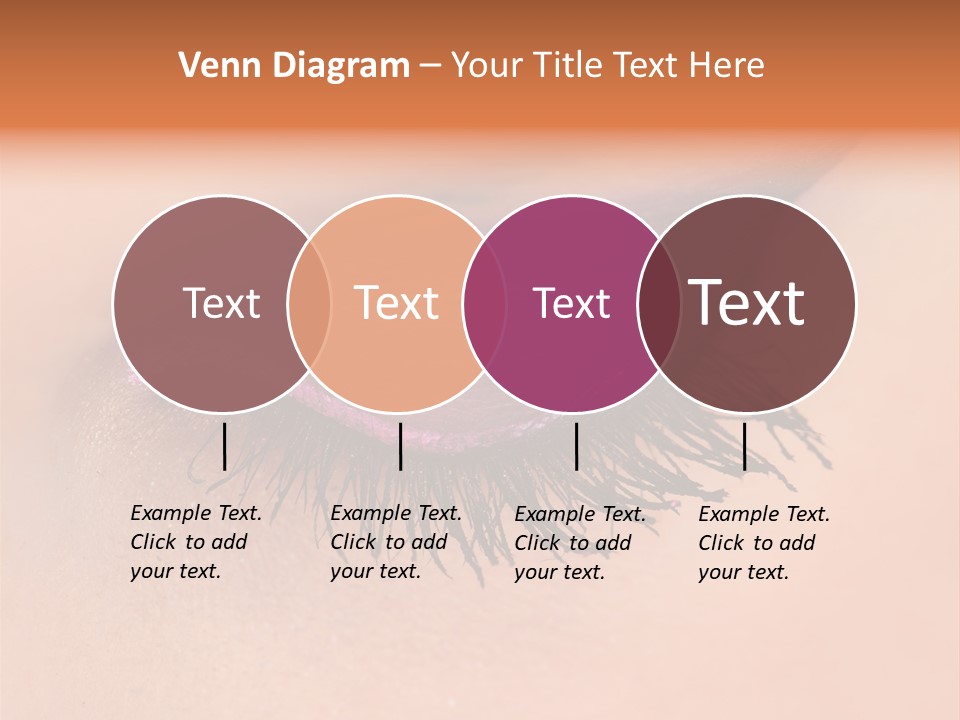 Venn Diagram – Your Title Text Here

Text

Text

Text

Text

Example Text. Click to add your text.

Example Text. Click to add your text.

Example Text. Click to add your text.

Example Text. Click to add your text.